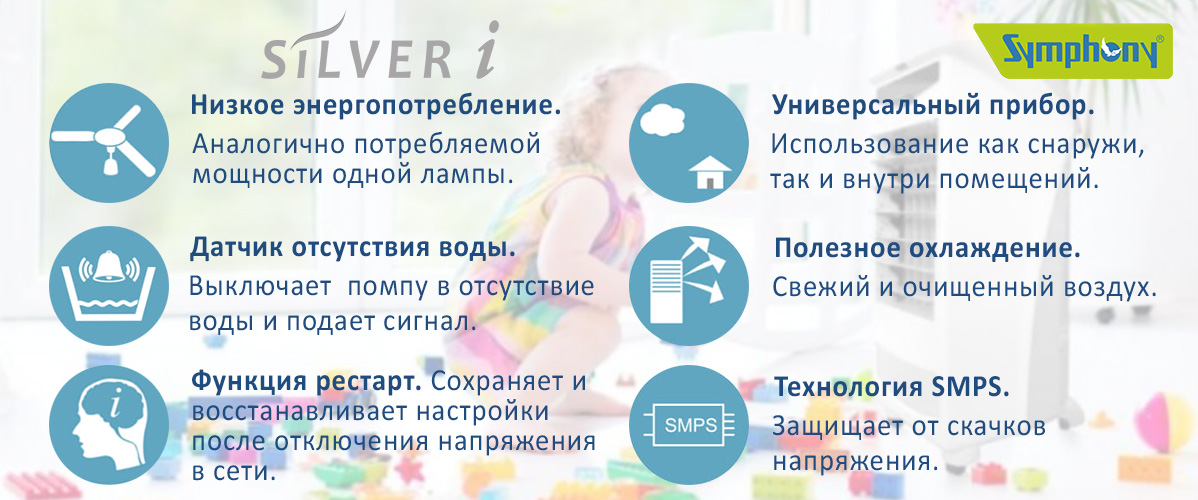 SILVER i

Symphony®

Низкое энергопотребление.
Аналогично потребляемой мощности одной лампы.

Датчик отсутствия воды.
Выключает помпу в отсутствие воды и подает сигнал.

i

Функция рестарт. Сохраняет и восстанавливает настройки после отключения напряжения в сети.

Универсальный прибор.
Использование как снаружи, так и внутри помещений.

Полезное охлаждение.
Свежий и очищенный воздух.

SMPS

Технология SMPS.
Защищает от скачков напряжения.